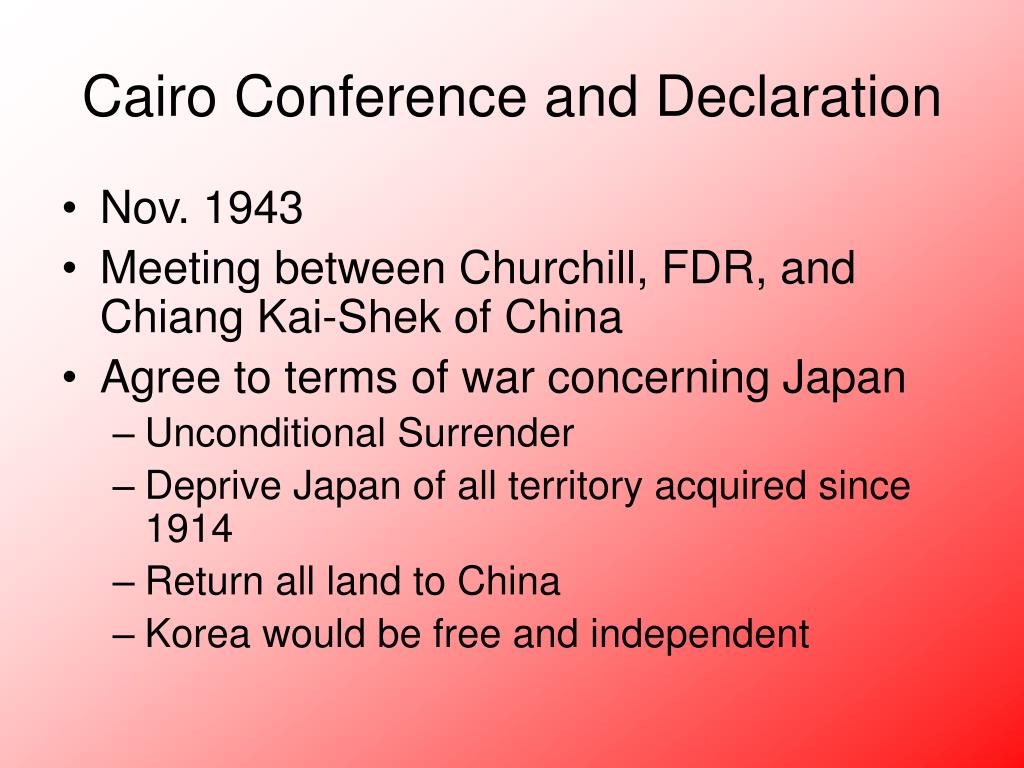 Cairo Conference and Declaration

• Nov. 1943
• Meeting between Churchill, FDR, and Chiang Kai-Shek of China
• Agree to terms of war concerning Japan
– Unconditional Surrender
– Deprive Japan of all territory acquired since 1914
– Return all land to China
– Korea would be free and independent